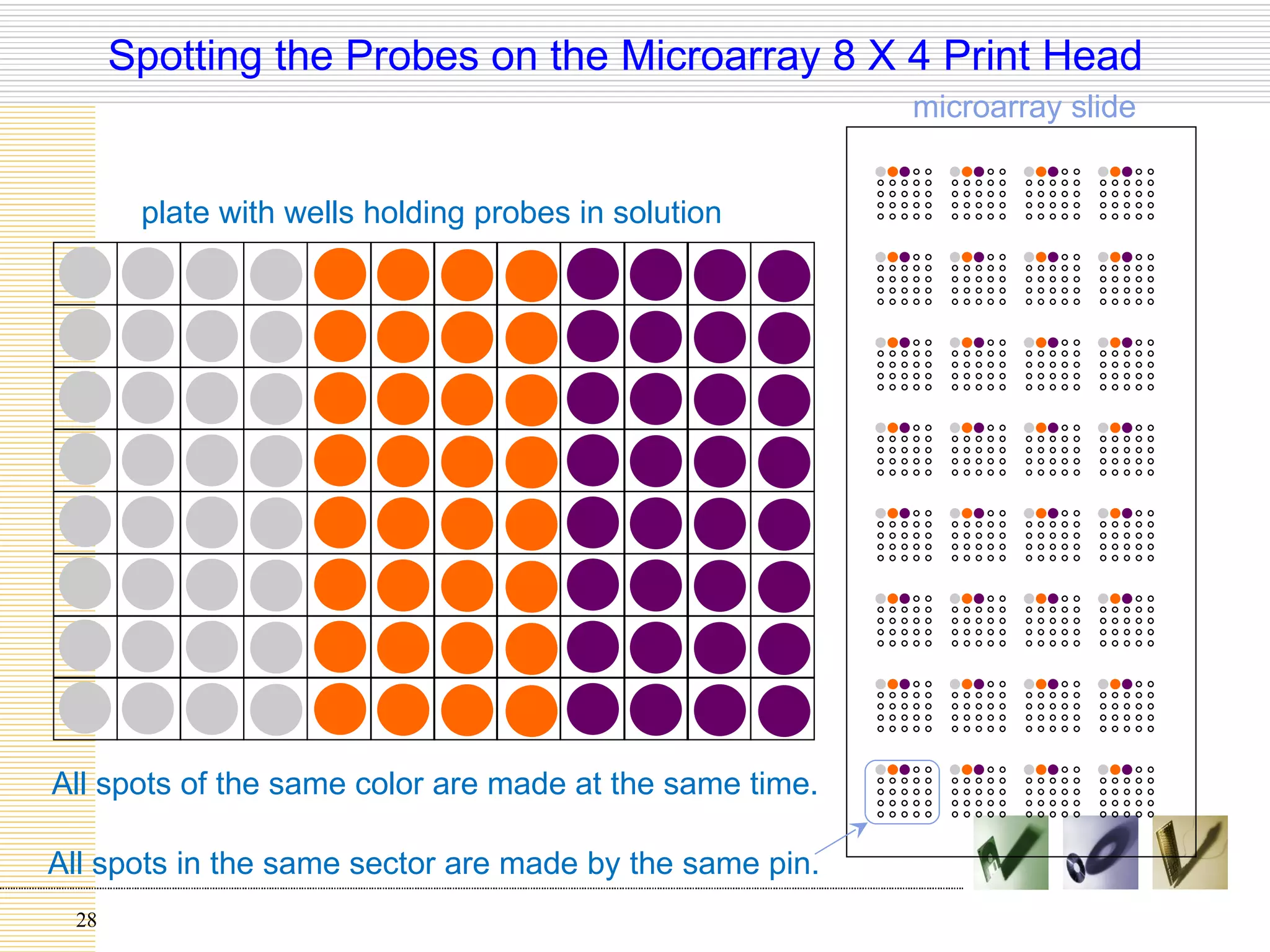 Spotting the Probes on the Microarray 8 X 4 Print Head

microarray slide

plate with wells holding probes in solution

All spots of the same color are made at the same time.

All spots in the same sector are made by the same pin.

28